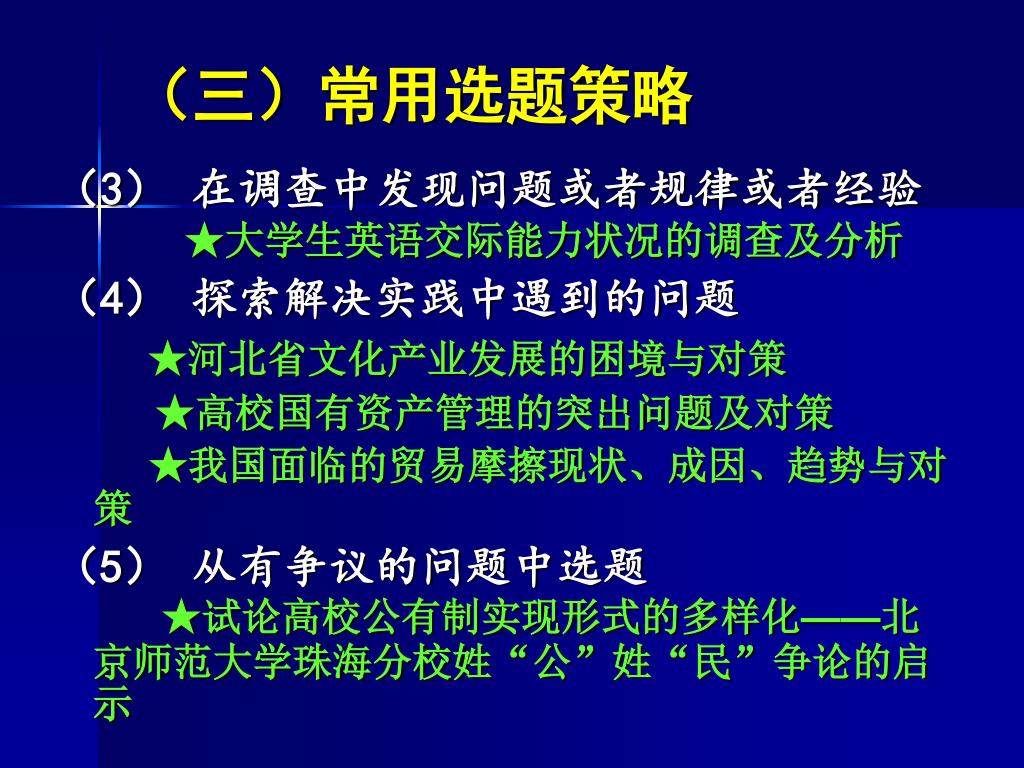 （三）常用选题策略

（3） 在调查中发现问题或者规律或者经验

★大学生英语交际能力状况的调查及分析

（4） 探索解决实践中遇到的问题

★河北省文化产业发展的困境与对策

★高校国有资产管理的突出问题及对策

★我国面临的贸易摩擦现状、成因、趋势与对策

（5） 从有争议的问题中选题

★试论高校公有制实现形式的多样化——北京师范大学珠海分校姓“公”姓“民”争论的启示